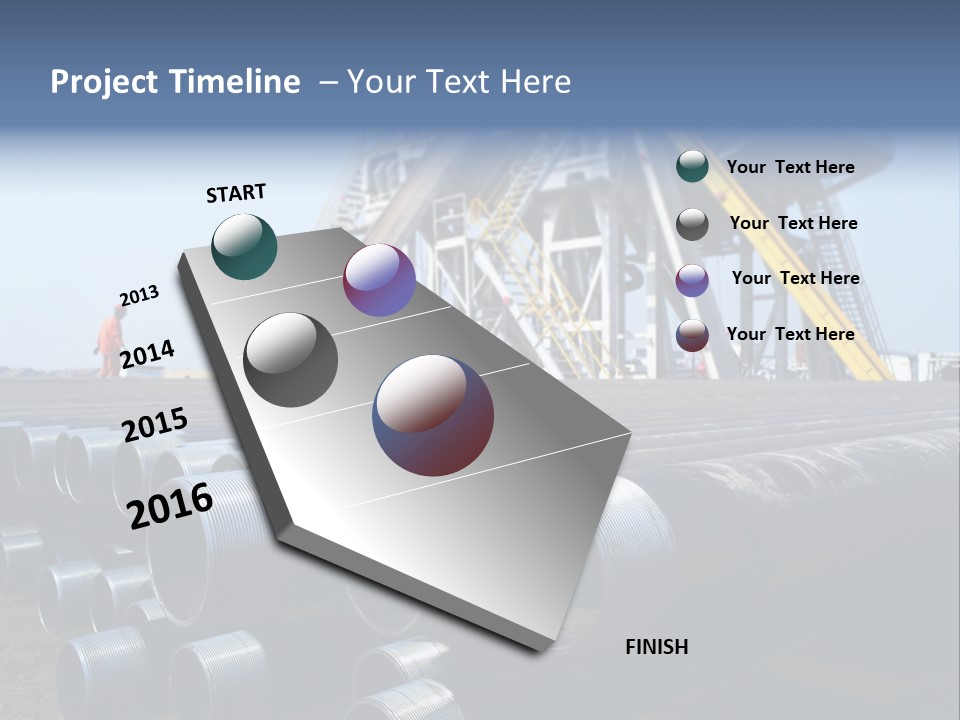 Project Timeline – Your Text Here

START

2013

2014

2015

2016

FINISH

Your Text Here

Your Text Here

Your Text Here

Your Text Here